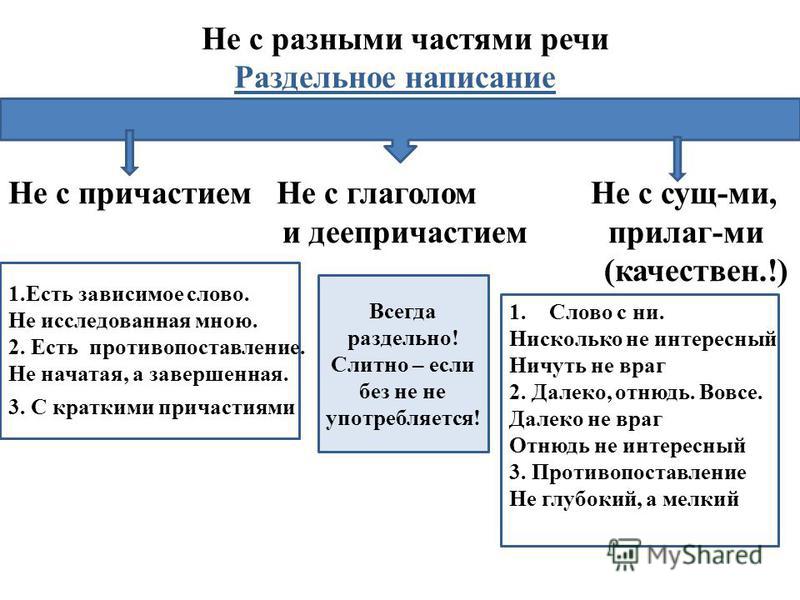 Не с разными частями речи
Раздельное написание

Не с причастием

1.Есть зависимое слово. Не исследованная мною.
2. Есть противопоставление. Не начатая, а завершенная.
3. С краткими причастиями

Не с глаголом и деепричастием

Всегда раздельно! Слитно – если без не не употребляется!

Не с сущ-ми, прилаг-ми (качествен.!)

1. Слово с ни.
Нисколько не интересный
Ничуть не враг
2. Далеко, отнюдь. Вовсе.
Далеко не враг
Отнюдь не интересный
3. Противопоставление
Не глубокий, а мелкий

MyShared